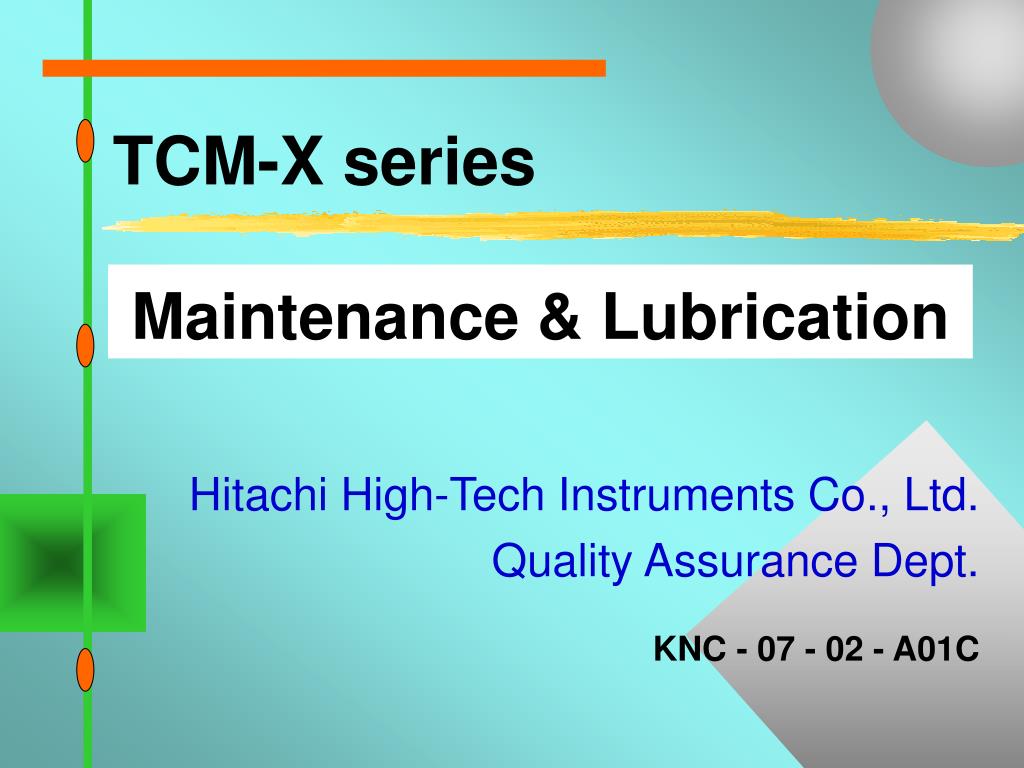 TCM-X series

Maintenance & Lubrication

Hitachi High-Tech Instruments Co., Ltd.
Quality Assurance Dept.

KNC - 07 - 02 - A01C